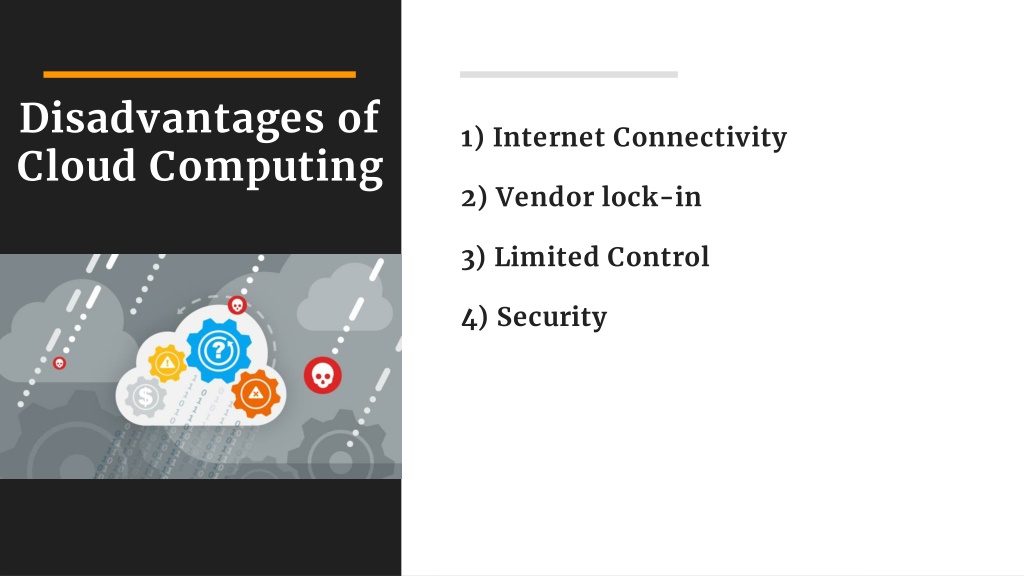 Disadvantages of Cloud Computing

1) Internet Connectivity

2) Vendor lock-in

3) Limited Control

4) Security